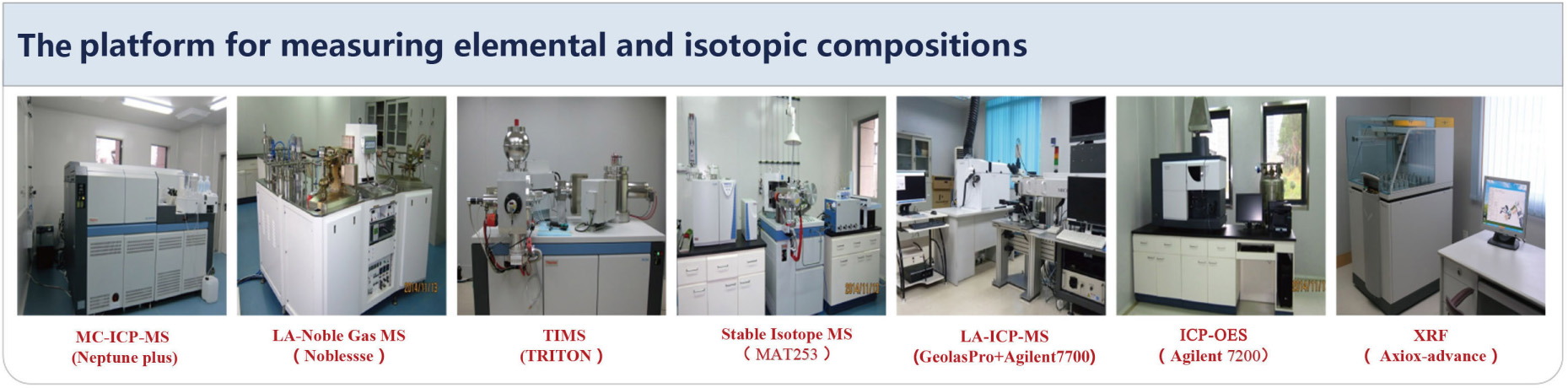 The platform for measuring elemental and isotopic compositions

MC-ICP-MS
(Neptune plus)

LA-Noble Gas MS
( Noblessse )

TIMS
(TRITON )

Stable Isotope MS
( MAT253 )

LA-ICP-MS
(GeolasPro+Agilent7700)

ICP-OES
( Agilent 7200)

XRF
( Axiox-advance )